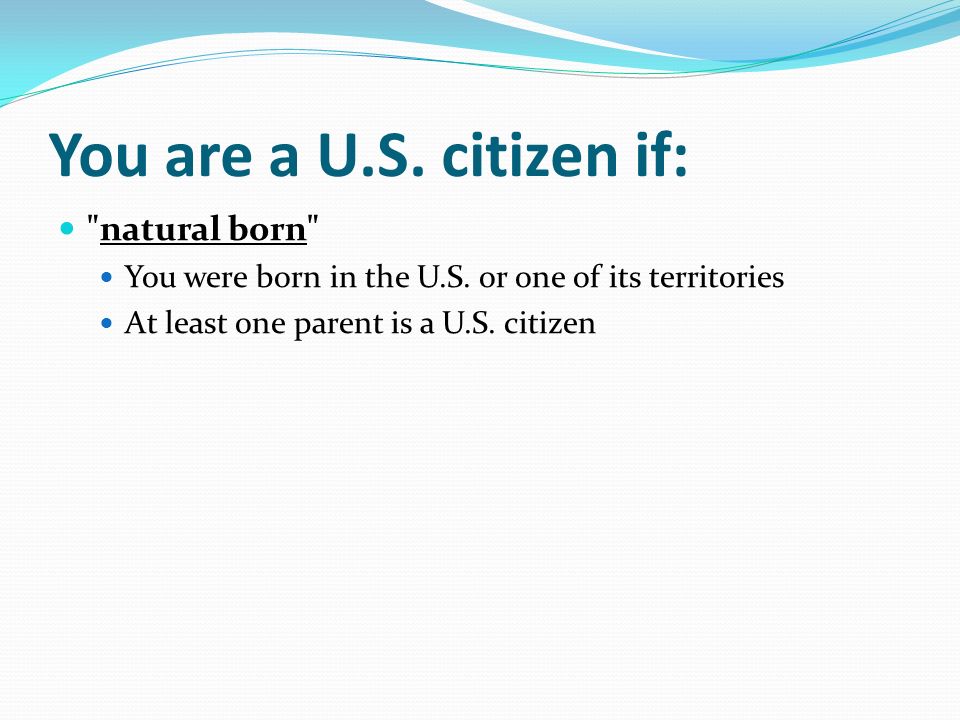 You are a U.S. citizen if:

- "natural born"
  - You were born in the U.S. or one of its territories
  - At least one parent is a U.S. citizen